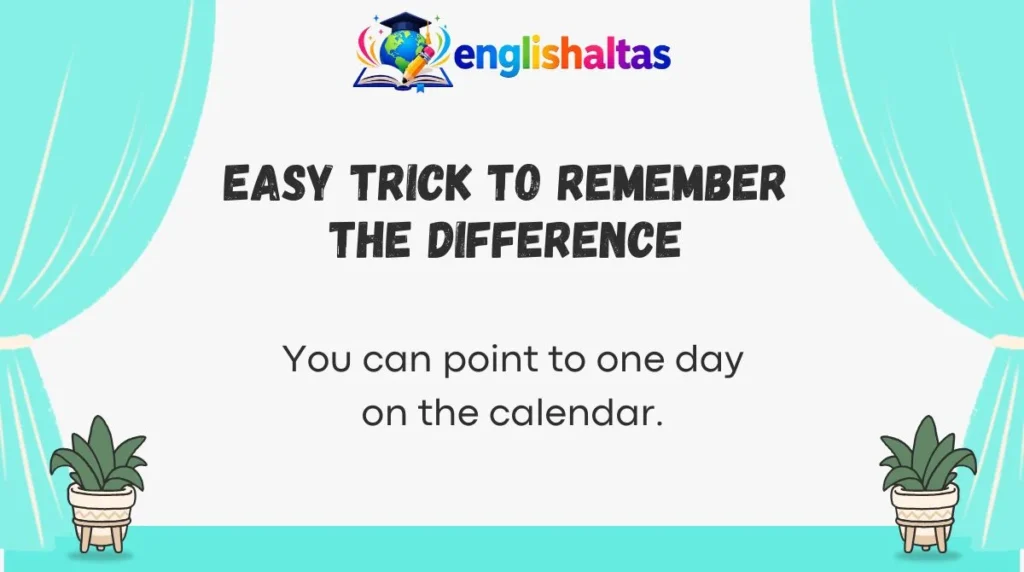 englishaltas

EASY TRICK TO REMEMBER THE DIFFERENCE

You can point to one day on the calendar.